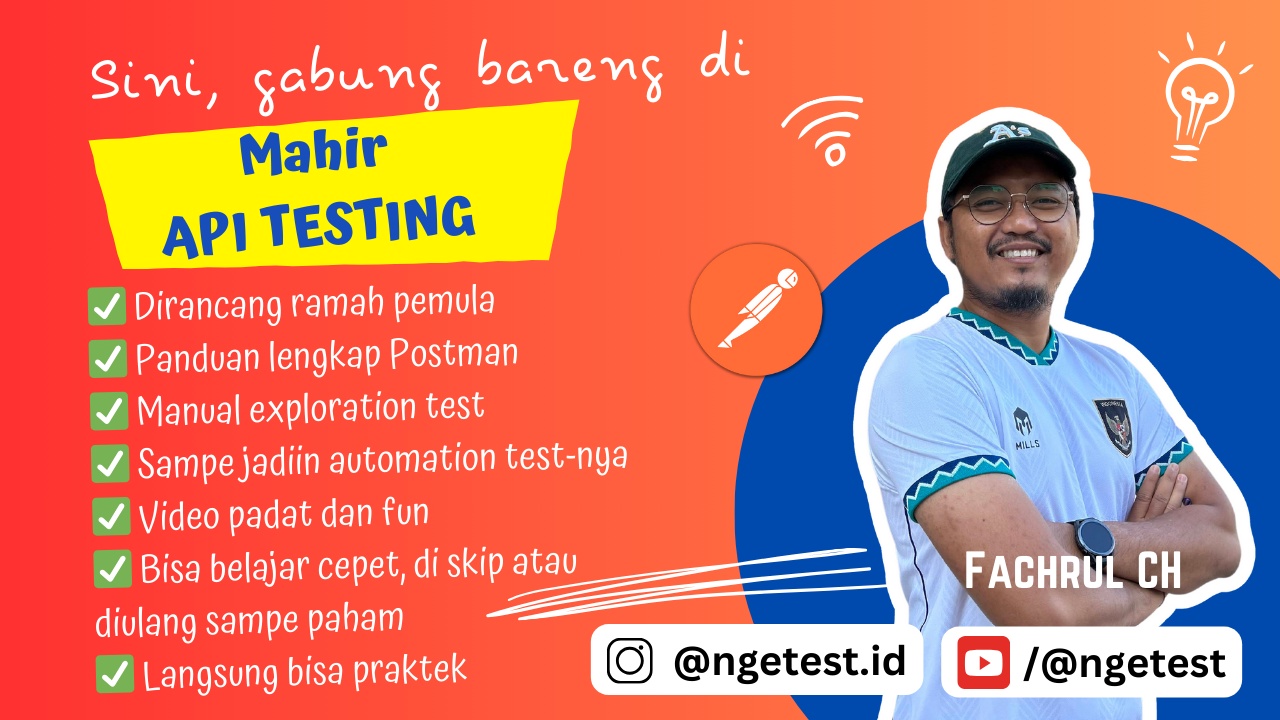 Sini, gabung bareng di

Mahir
API TESTING

✅ Dirancang ramah pemula
✅ Panduan lengkap Postman
✅ Manual exploration test
✅ Sampe jadiin automation test-nya
✅ Video padat dan fun
✅ Bisa belajar cepet, di skip atau diulang sampe paham
✅ Langsung bisa praktek

A's

MILLS

Fachrul CH

@ngetest.id

/@ngetest